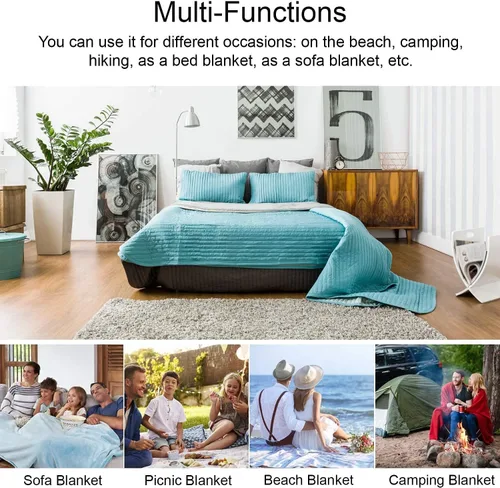 Multi-Functions

You can use it for different occasions: on the beach, camping, hiking, as a bed blanket, as a sofa blanket, etc.

5

Sofa Blanket

Picnic Blanket

Beach Blanket

Camping Blanket